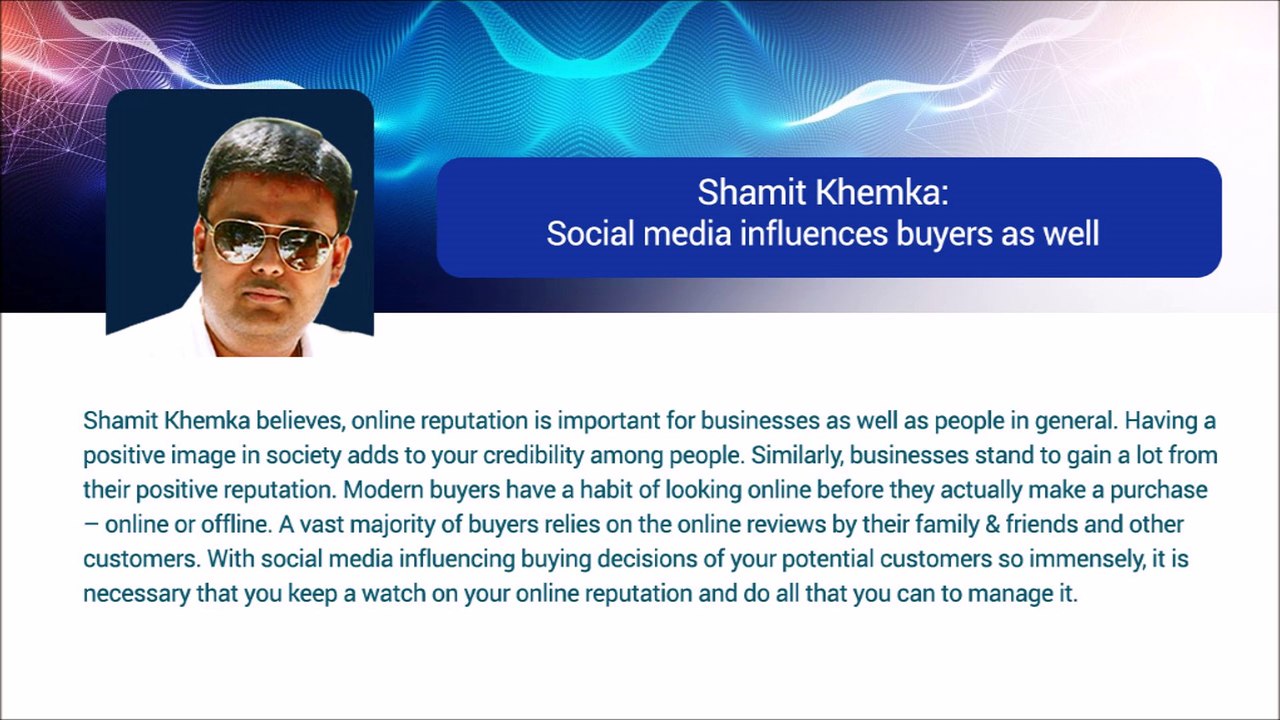 Shamit Khemka:
Social media influences buyers as well

Shamit Khemka believes, online reputation is important for businesses as well as people in general. Having a positive image in society adds to your credibility among people. Similarly, businesses stand to gain a lot from their positive reputation. Modern buyers have a habit of looking online before they actually make a purchase – online or offline. A vast majority of buyers relies on the online reviews by their family & friends and other customers. With social media influencing buying decisions of your potential customers so immensely, it is necessary that you keep a watch on your online reputation and do all that you can to manage it.